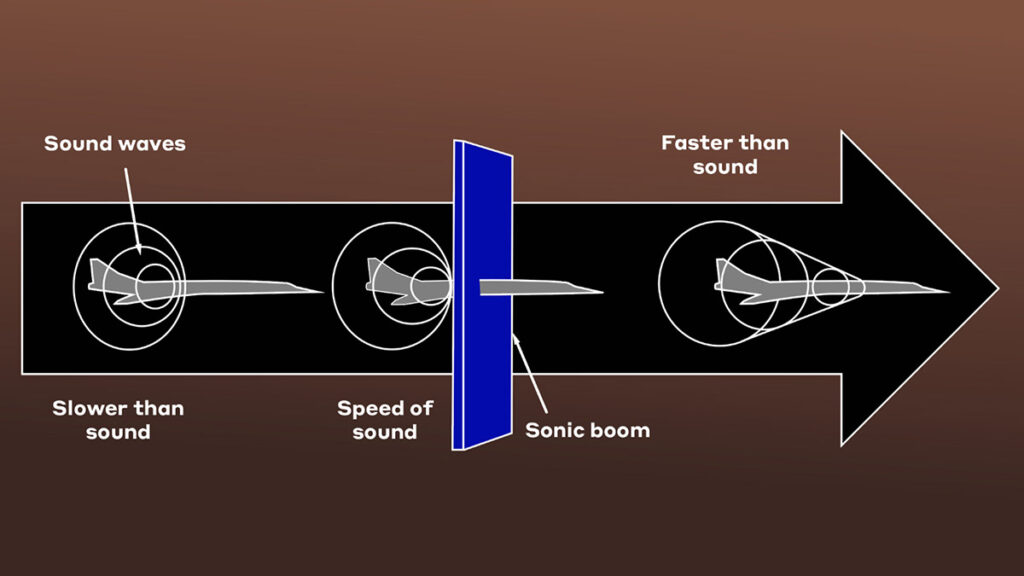 Sound waves

Faster than sound

Slower than sound

Speed of sound

Sonic boom